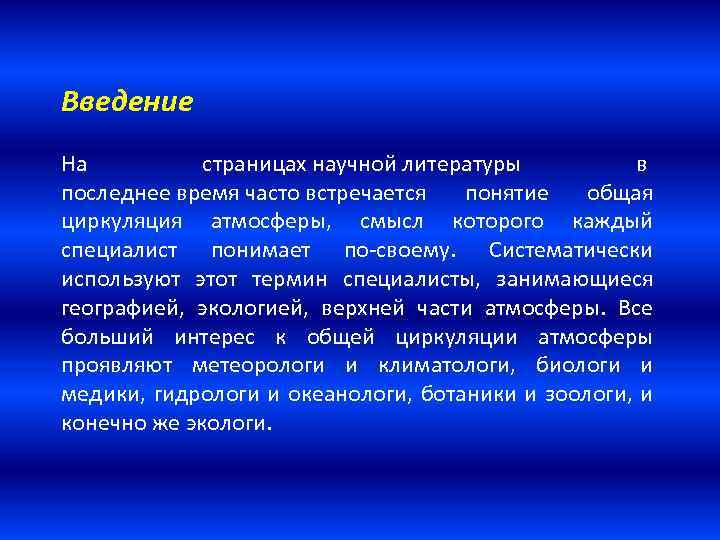 Введение

На страницах научной литературы в последнее время часто встречается понятие общая циркуляция атмосферы, смысл которого каждый специалист понимает по-своему. Систематически используют этот термин специалисты, занимающиеся географией, экологией, верхней части атмосферы. Все больший интерес к общей циркуляции атмосферы проявляют метеорологи и климатологи, биологи и медики, гидрологи и океанологи, ботаники и зоологи, и конечно же экологи.